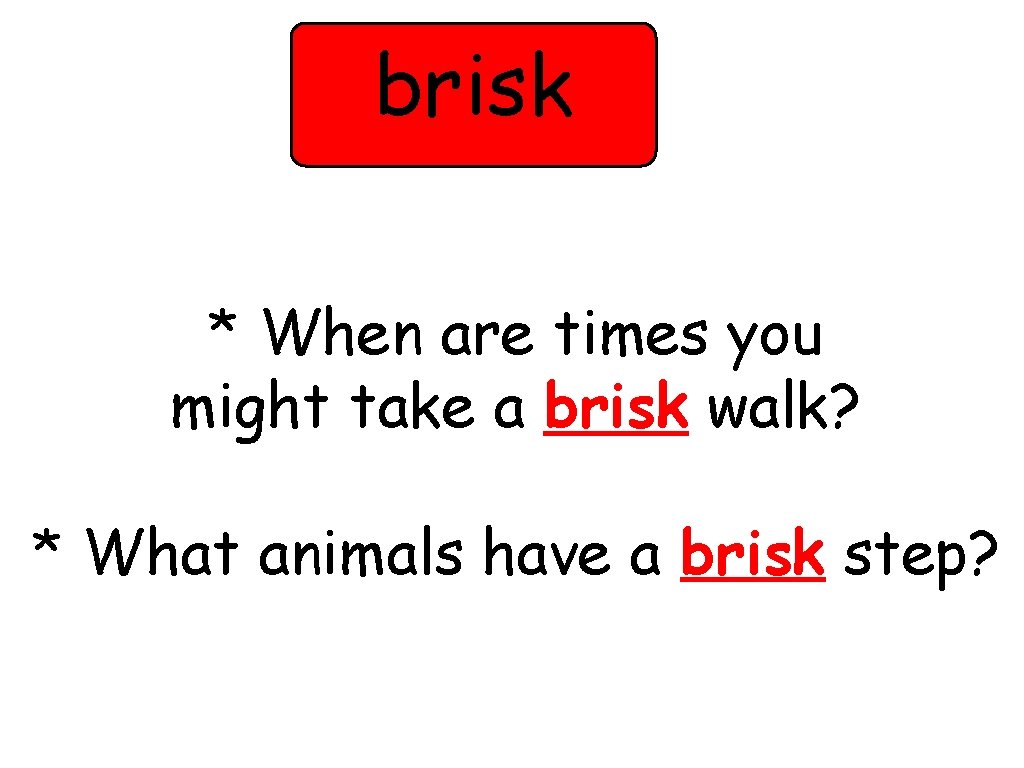 brisk

* When are times you might take a brisk walk?

* What animals have a brisk step?